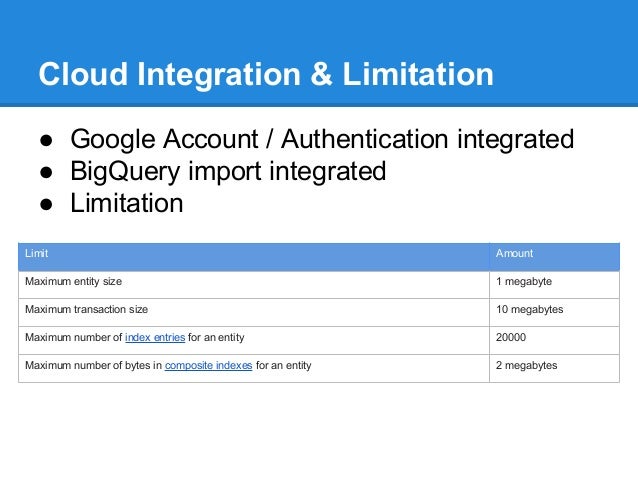 Cloud Integration & Limitation

● Google Account / Authentication integrated
● BigQuery import integrated
● Limitation

| Limit | Amount |
|---|---|
| Maximum entity size | 1 megabyte |
| Maximum transaction size | 10 megabytes |
| Maximum number of index entries for an entity | 20000 |
| Maximum number of bytes in composite indexes for an entity | 2 megabytes |